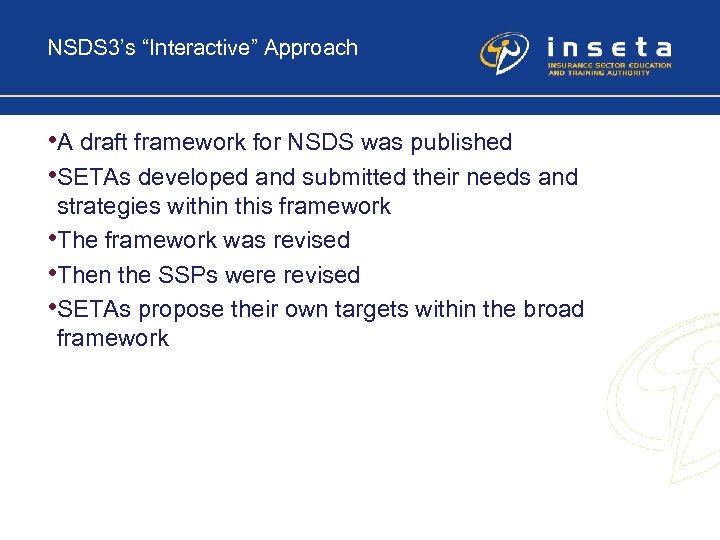 NSDS3's "Interactive" Approach

inseta
INSURANCE SECTOR EDUCATION AND TRAINING AUTHORITY

•A draft framework for NSDS was published
•SETAs developed and submitted their needs and strategies within this framework
•The framework was revised
•Then the SSPs were revised
•SETAs propose their own targets within the broad framework